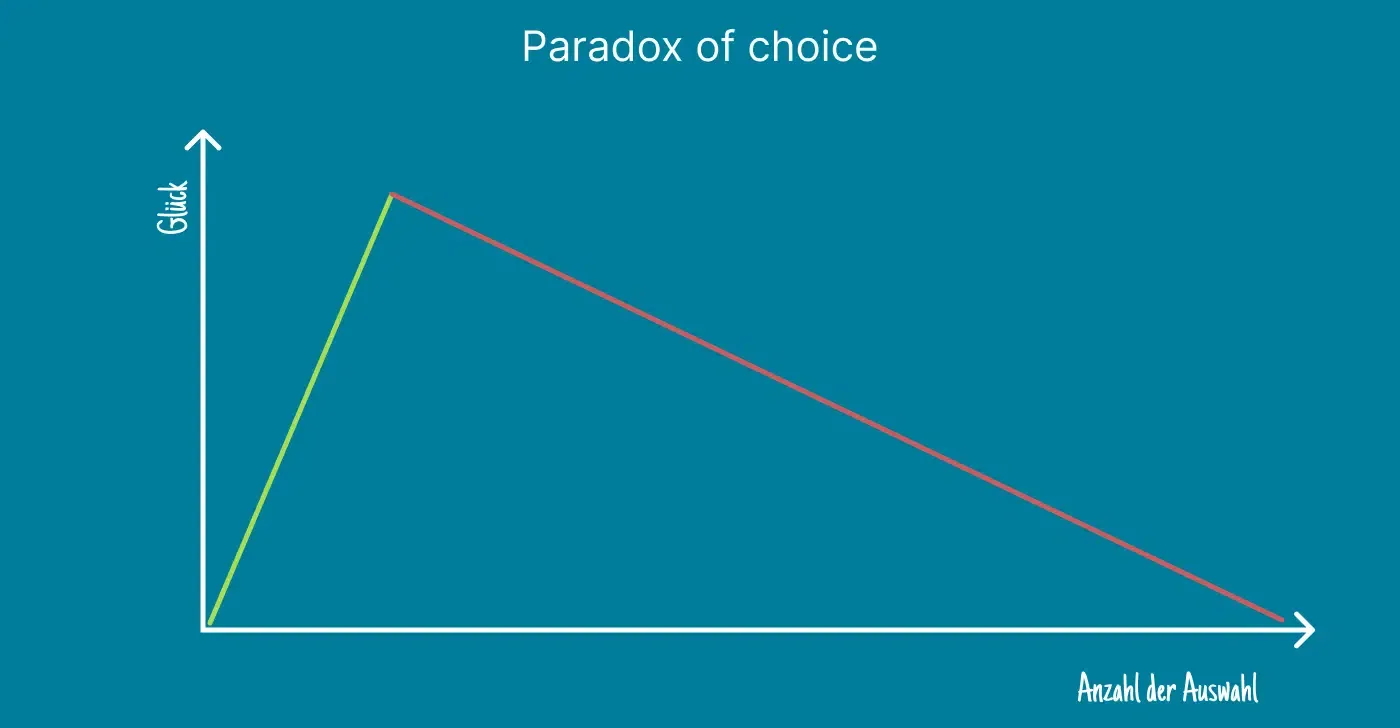 Paradox of choice

Glück

Anzahl der Auswahl